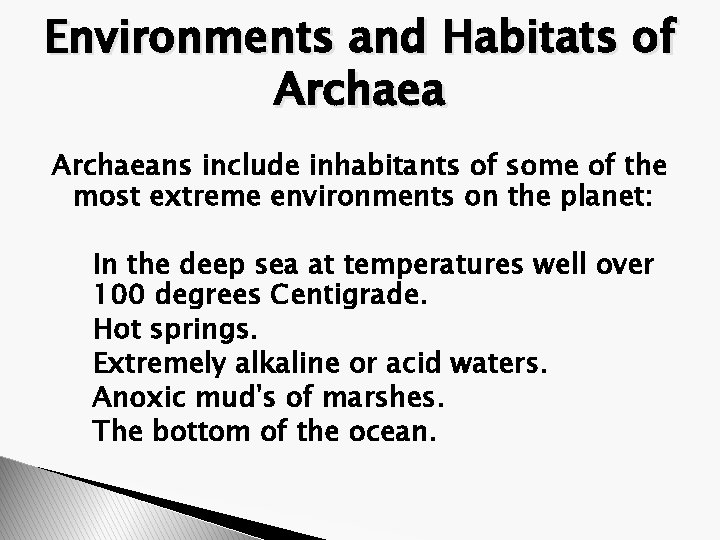 Environments and Habitats of Archaea

Archaeans include inhabitants of some of the most extreme environments on the planet:

In the deep sea at temperatures well over 100 degrees Centigrade.
Hot springs.
Extremely alkaline or acid waters.
Anoxic mud's of marshes.
The bottom of the ocean.